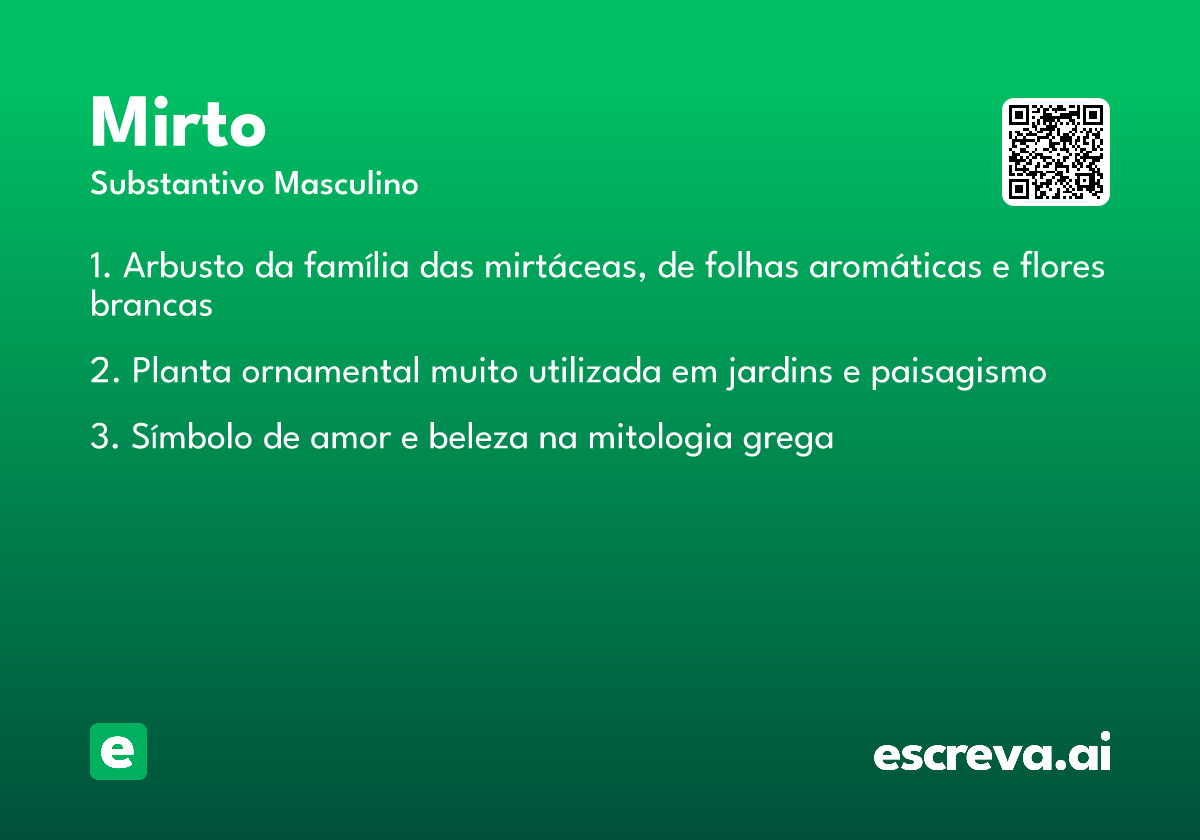 Mirto
Substantivo Masculino

1. Arbusto da família das mirtáceas, de folhas aromáticas e flores brancas

2. Planta ornamental muito utilizada em jardins e paisagismo

3. Símbolo de amor e beleza na mitologia grega

e

escreva.ai